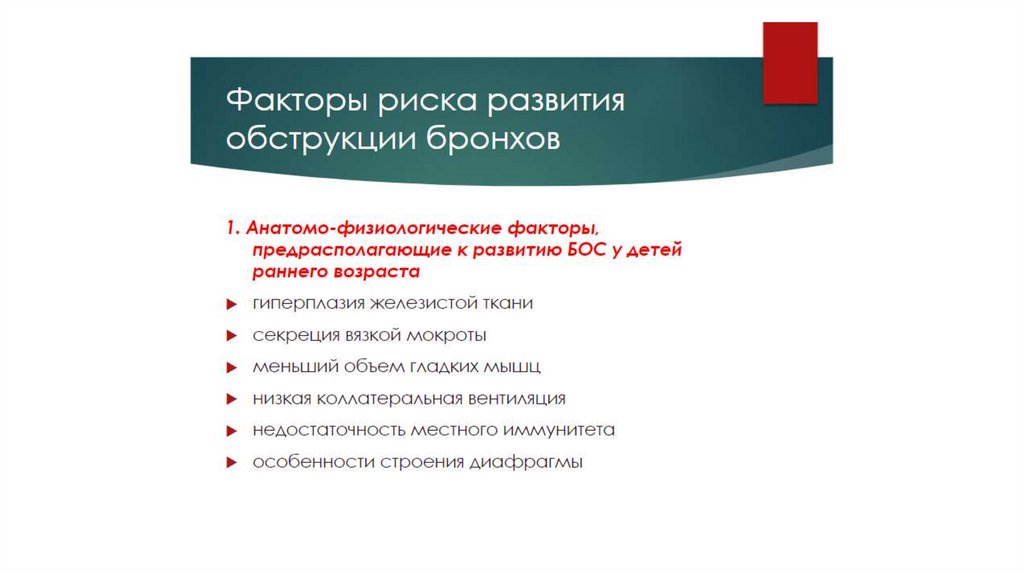 Факторы риска развития обструкции бронхов

1. Анатомо-физиологические факторы, предрасполагающие к развитию БОС у детей раннего возраста

гиперплазия железистой ткани

секреция вязкой мокроты

меньший объем гладких мышц

низкая коллатеральная вентиляция

недостаточность местного иммунитета

особенности строения диафрагмы